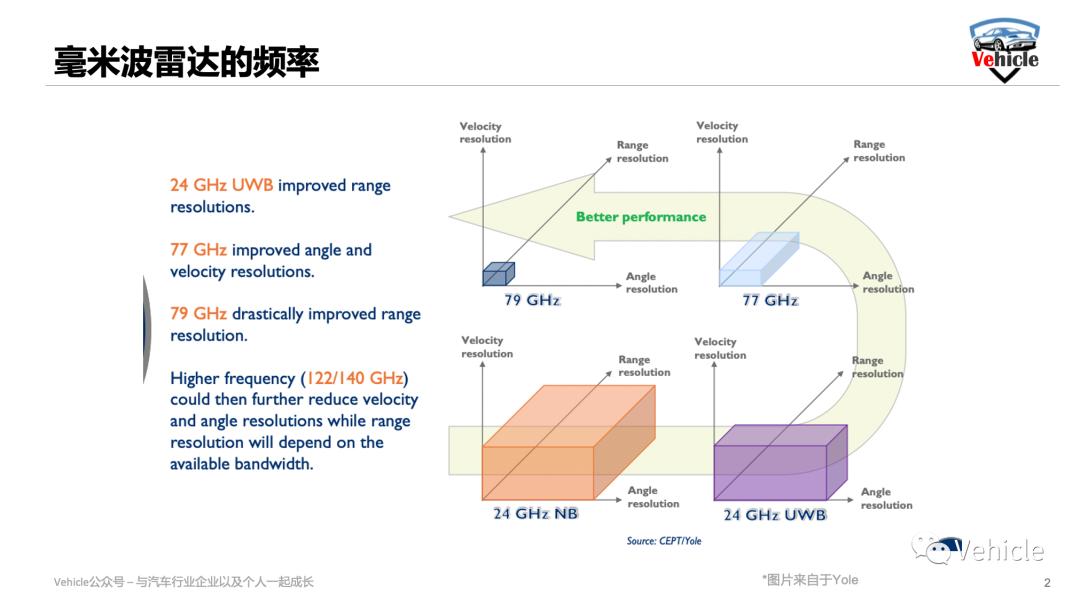 毫米波雷达的频率

Vehicle

24 GHz UWB improved range resolutions.

77 GHz improved angle and velocity resolutions.

79 GHz drastically improved range resolution.

Higher frequency (122/140 GHz) could then further reduce velocity and angle resolutions while range resolution will depend on the available bandwidth.

Velocity resolution
Range resolution
Angle resolution
79 GHz

Velocity resolution
Range resolution
Angle resolution
77 GHz

Better performance

Velocity resolution
Range resolution
Angle resolution
24 GHz NB

Velocity resolution
Range resolution
Angle resolution
24 GHz UWB

Source: CEPT/Yole

Vehicle

Vehicle公众号 – 与汽车行业企业以及个人一起成长

*图片来自于Yole

2